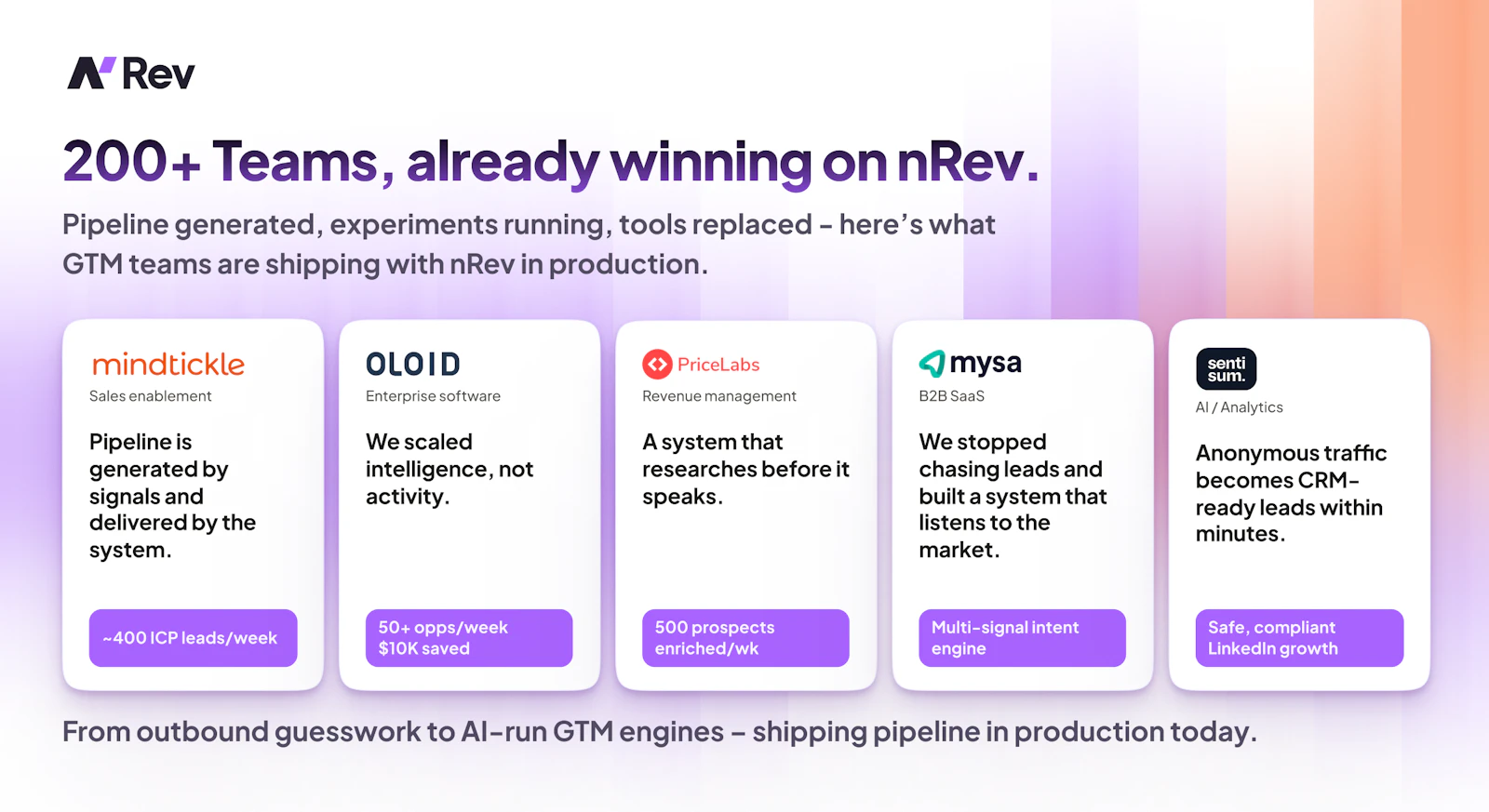 Rev

200+ Teams, already winning on nRev.

Pipeline generated, experiments running, tools replaced – here's what GTM teams are shipping with nRev in production.

mindtickle
Sales enablement
Pipeline is generated by signals and delivered by the system.
~400 ICP leads/week

OLOID
Enterprise software
We scaled intelligence, not activity.
50+ opps/week
$10K saved

PriceLabs
Revenue management
A system that researches before it speaks.
500 prospects enriched/wk

mysa
B2B SaaS
We stopped chasing leads and built a system that listens to the market.
Multi-signal intent engine

senti sum.
AI / Analytics
Anonymous traffic becomes CRM-ready leads within minutes.
Safe, compliant LinkedIn growth

From outbound guesswork to AI-run GTM engines – shipping pipeline in production today.